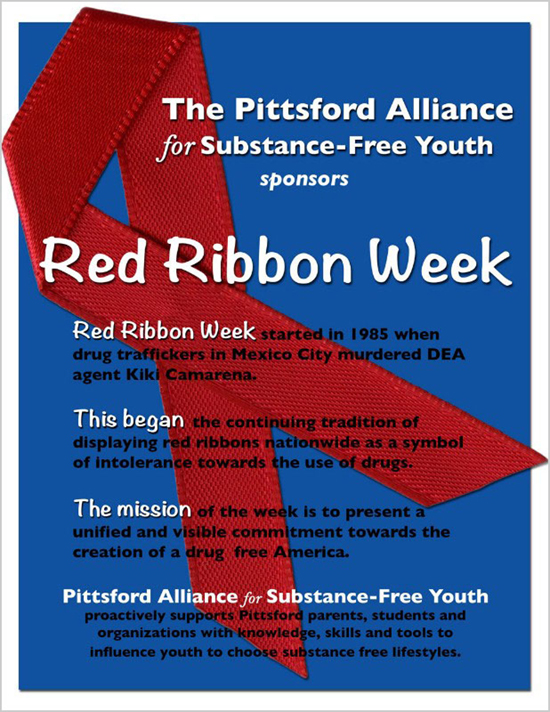 The Pittsford Alliance
for Substance-Free Youth
sponsors

Red Ribbon Week

Red Ribbon Week started in 1985 when drug traffickers in Mexico City murdered DEA agent Kiki Camarena.

This began the continuing tradition of displaying red ribbons nationwide as a symbol of intolerance towards the use of drugs.

The mission of the week is to present a unified and visible commitment towards the creation of a drug free America.

Pittsford Alliance for Substance-Free Youth
proactively supports Pittsford parents, students and organizations with knowledge, skills and tools to influence youth to choose substance free lifestyles.